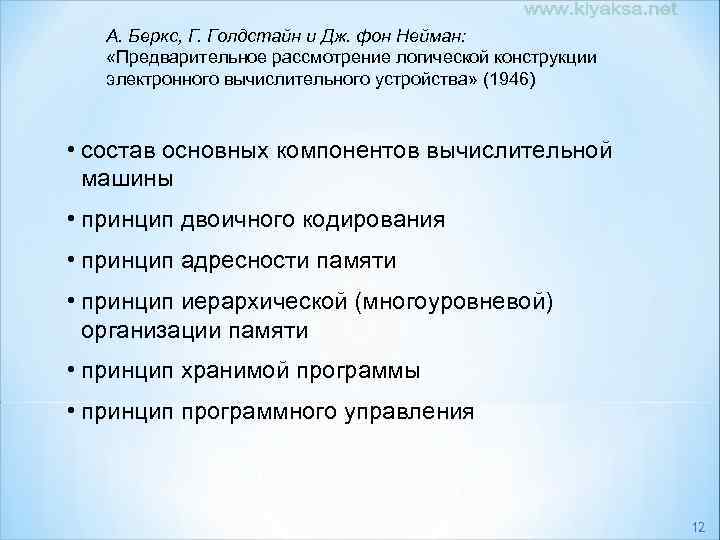 www.kiyaksa.net

А. Беркс, Г. Голдстайн и Дж. фон Нейман:
«Предварительное рассмотрение логической конструкции электронного вычислительного устройства» (1946)

• состав основных компонентов вычислительной машины
• принцип двоичного кодирования
• принцип адресности памяти
• принцип иерархической (многоуровневой) организации памяти
• принцип хранимой программы
• принцип программного управления

12